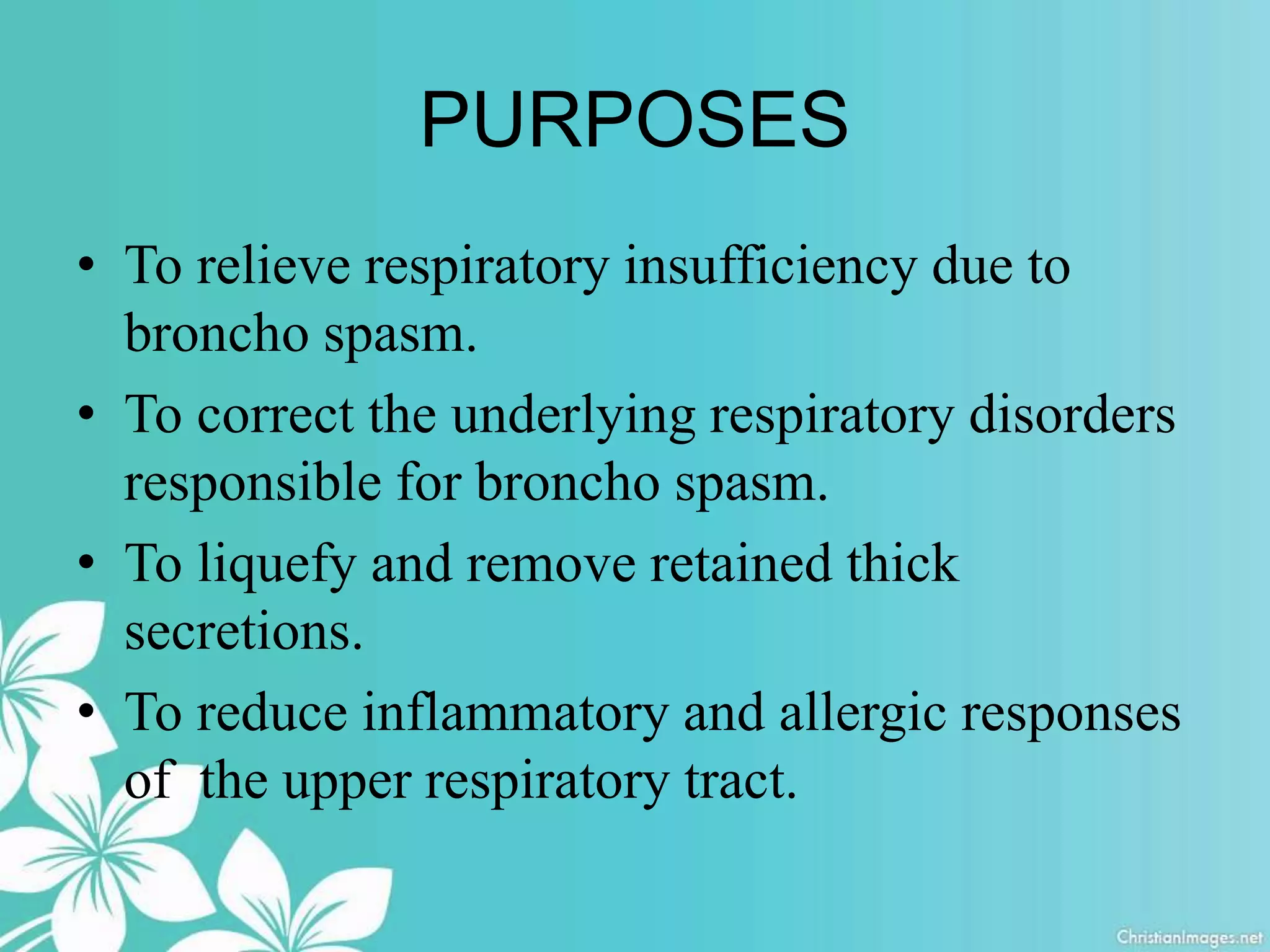 PURPOSES

• To relieve respiratory insufficiency due to broncho spasm.
• To correct the underlying respiratory disorders responsible for broncho spasm.
• To liquefy and remove retained thick secretions.
• To reduce inflammatory and allergic responses of  the upper respiratory tract.

ChristianImages.net